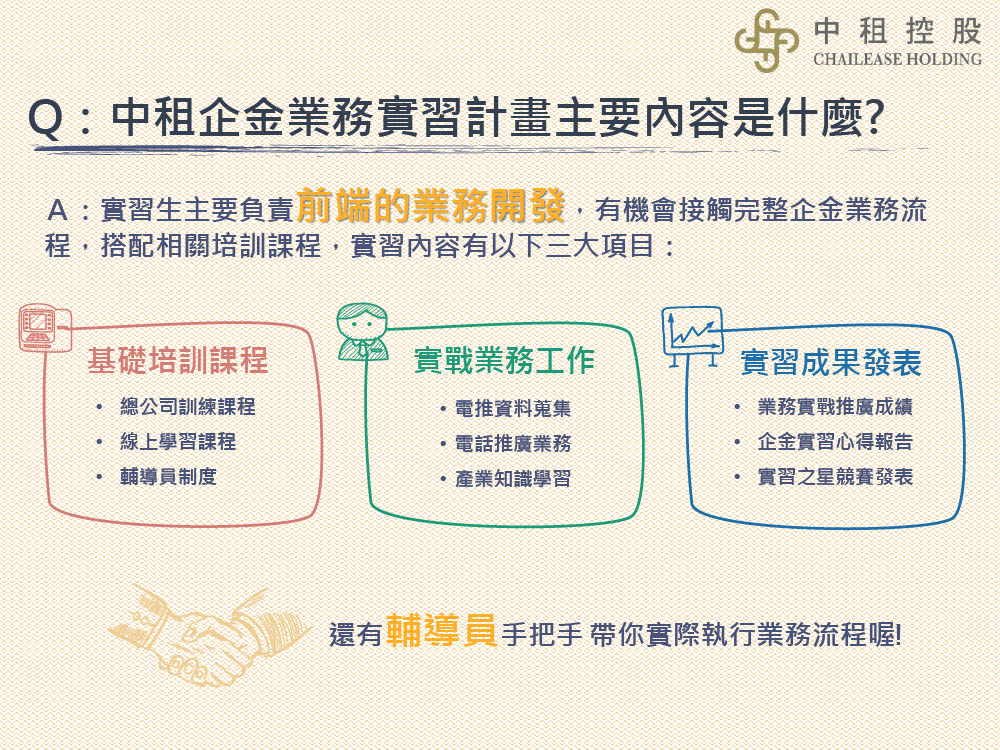 中租控股
CHAILEASE HOLDING

Q：中租企金業務實習計畫主要內容是什麼?

A：實習生主要負責前端的業務開發，有機會接觸完整企金業務流程，搭配相關培訓課程，實習內容有以下三大項目：

基礎培訓課程
• 總公司訓練課程
• 線上學習課程
• 輔導員制度

實戰業務工作
• 電推資料蒐集
• 電話推廣業務
• 產業知識學習

實習成果發表
• 業務實戰推廣成績
• 企金實習心得報告
• 實習之星競賽發表

還有輔導員手把手 帶你實際執行業務流程喔!